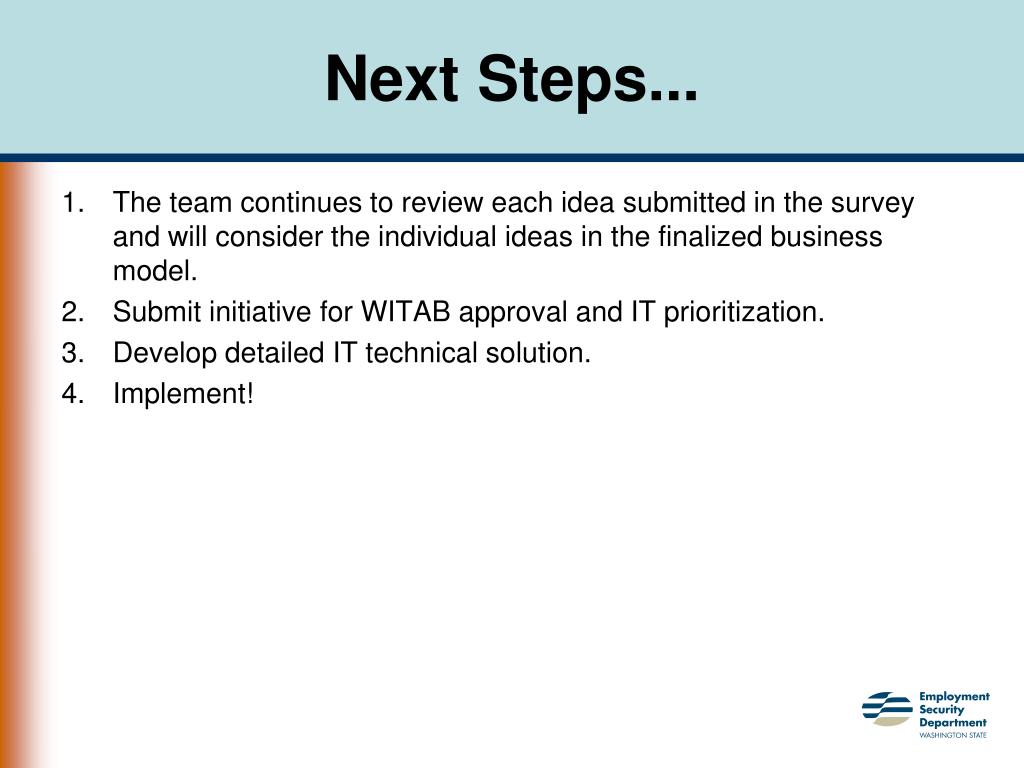 Next Steps...

1. The team continues to review each idea submitted in the survey and will consider the individual ideas in the finalized business model.
2. Submit initiative for WITAB approval and IT prioritization.
3. Develop detailed IT technical solution.
4. Implement!

Employment Security Department
WASHINGTON STATE